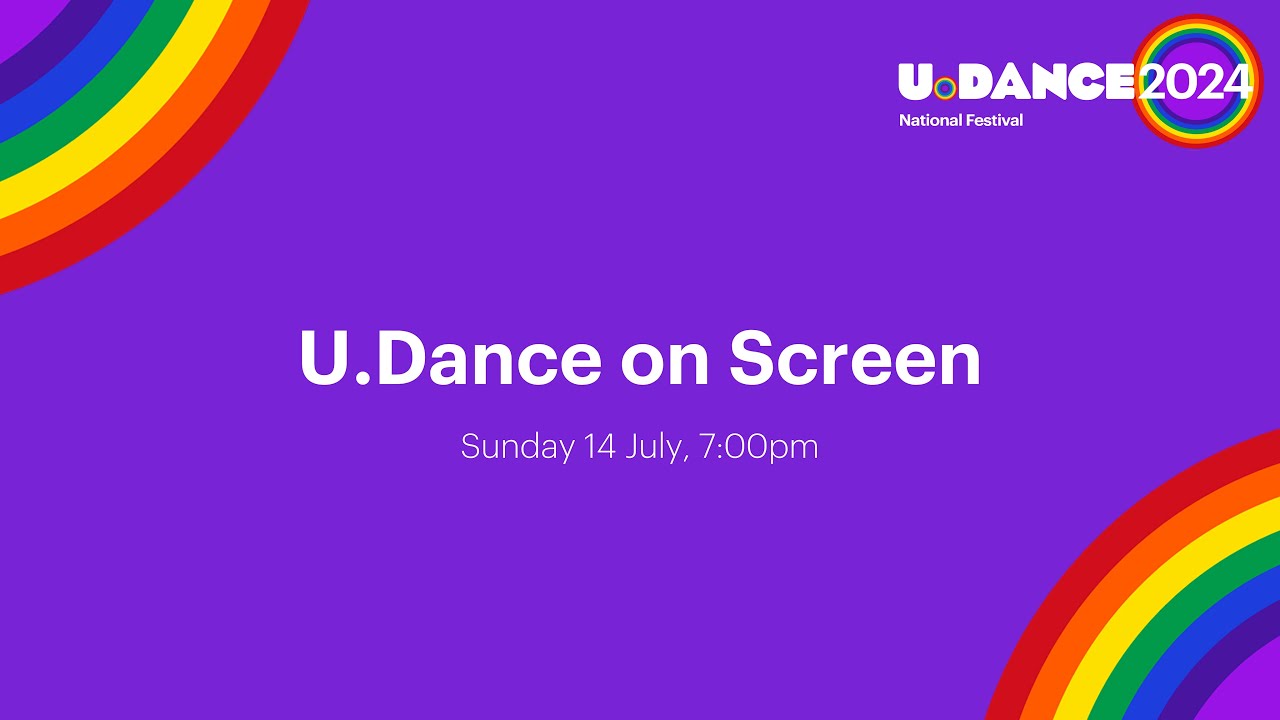 U.DANCE 2024
National Festival

U.Dance on Screen

Sunday 14 July, 7:00pm